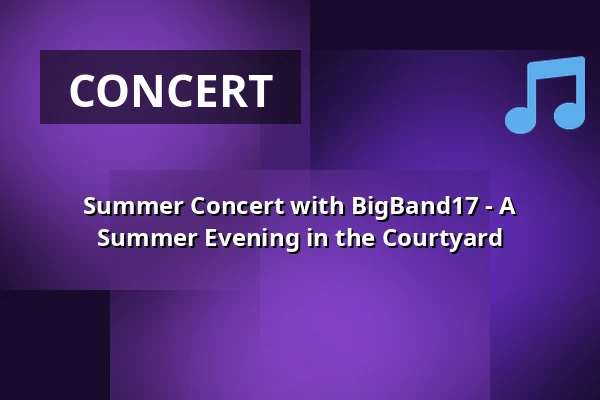 CONCERT

Summer Concert with BigBand17 - A Summer Evening in the Courtyard